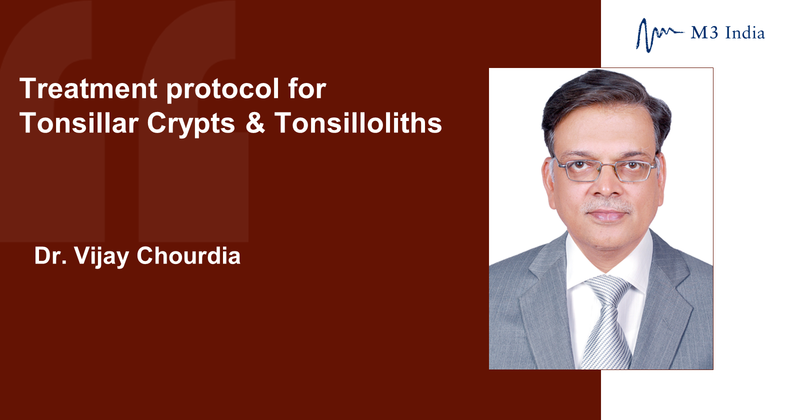 M3 India

Treatment protocol for Tonsillar Crypts & Tonsilloliths

Dr. Vijay Chourdia